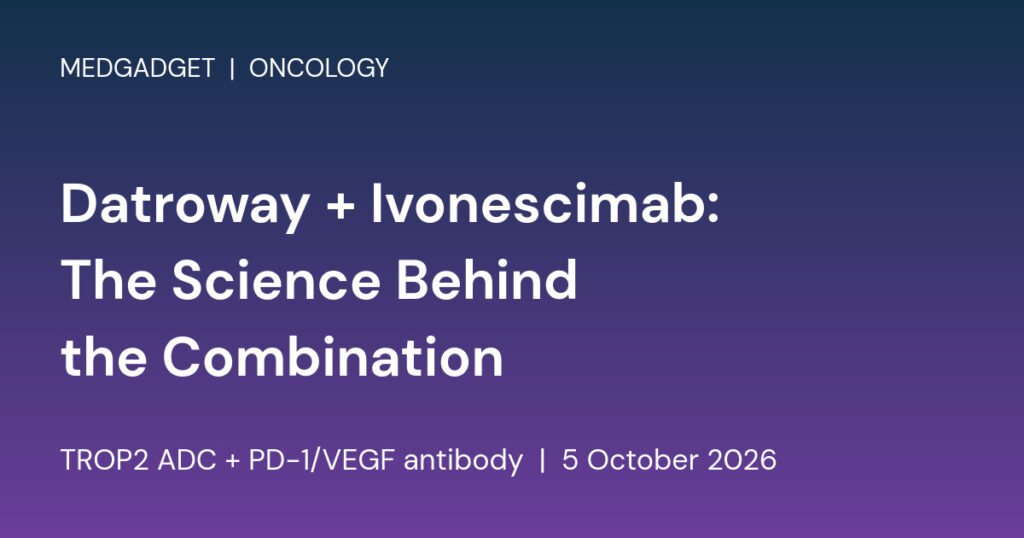 MEDGADGET | ONCOLOGY

Datroway + Ivonescimab: The Science Behind the Combination

TROP2 ADC + PD-1/VEGF antibody | 5 October 2026